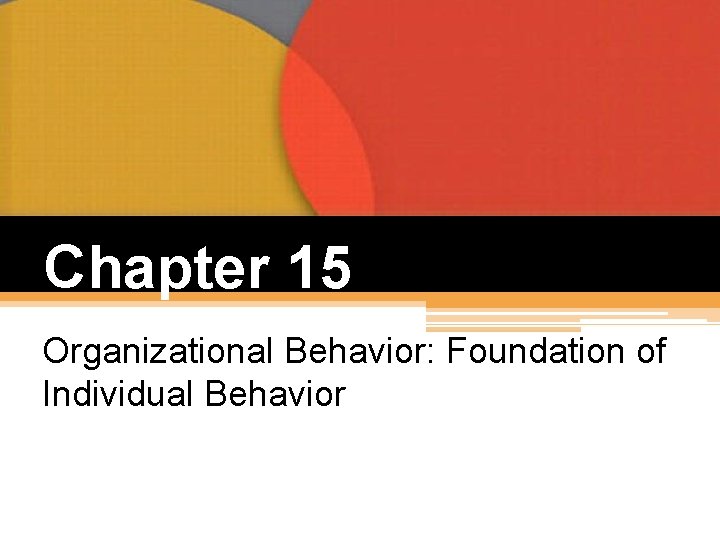 Chapter 15

Organizational Behavior: Foundation of Individual Behavior